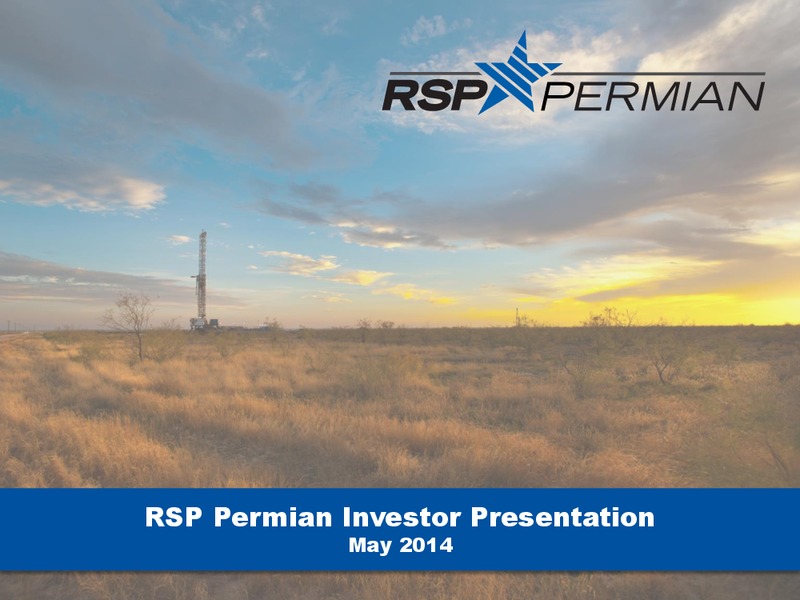 RSP PERMIAN

RSP Permian Investor Presentation
May 2014